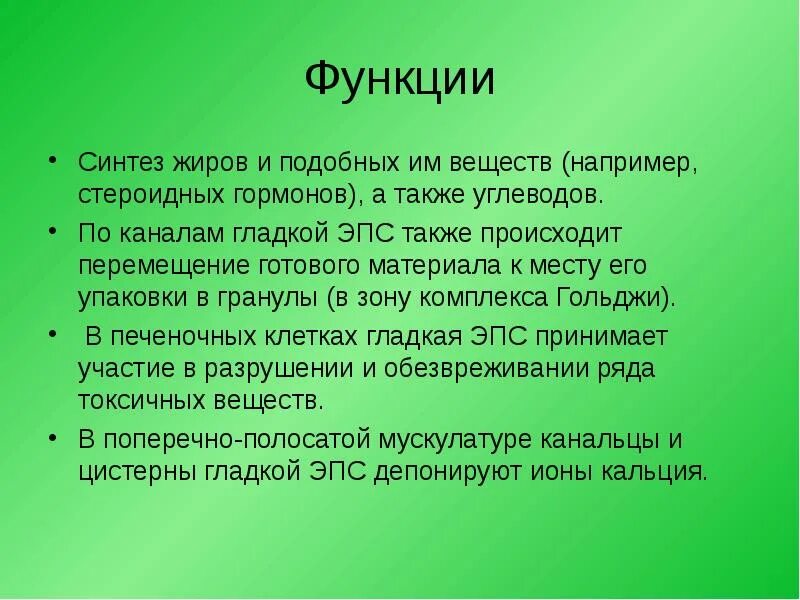 Функции

• Синтез жиров и подобных им веществ (например, стероидных гормонов), а также углеводов.
• По каналам гладкой ЭПС также происходит перемещение готового материала к месту его упаковки в гранулы (в зону комплекса Гольджи).
• В печеночных клетках гладкая ЭПС принимает участие в разрушении и обезвреживании ряда токсичных веществ.
• В поперечно-полосатой мускулатуре канальцы и цистерны гладкой ЭПС депонируют ионы кальция.